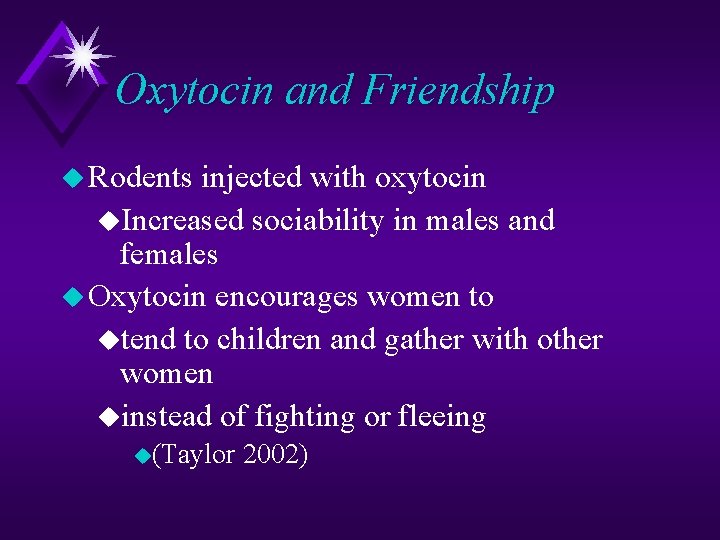 Oxytocin and Friendship

Rodents injected with oxytocin

Increased sociability in males and females

Oxytocin encourages women to

tend to children and gather with other women

instead of fighting or fleeing

(Taylor 2002)